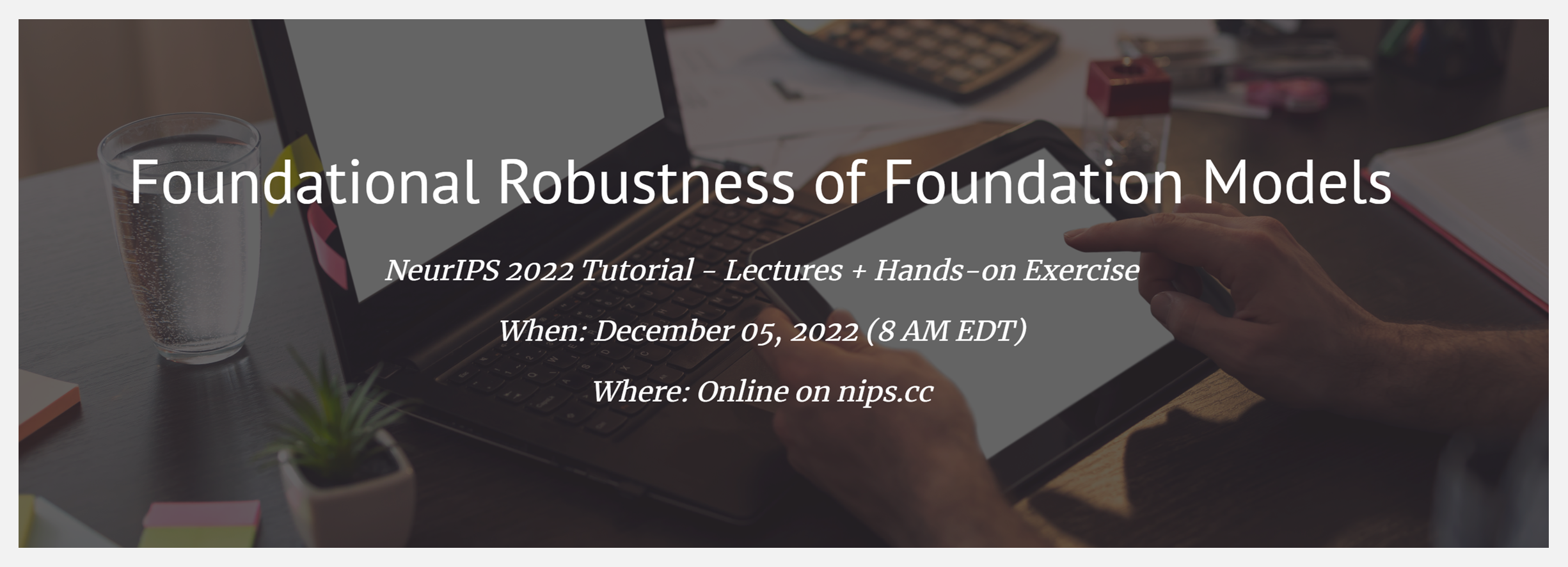 Foundational Robustness of Foundation Models

NeurIPS 2022 Tutorial - Lectures + Hands-on Exercise

When: December 05, 2022 (8 AM EDT)

Where: Online on nips.cc